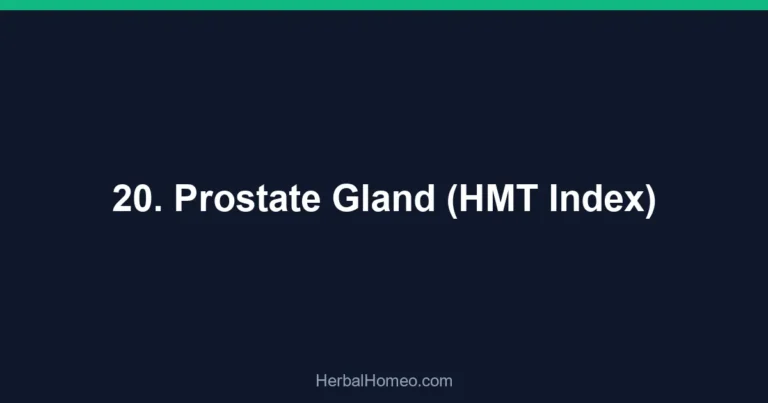 20. Prostate Gland (HMT Index)

HerbalHomeo.com